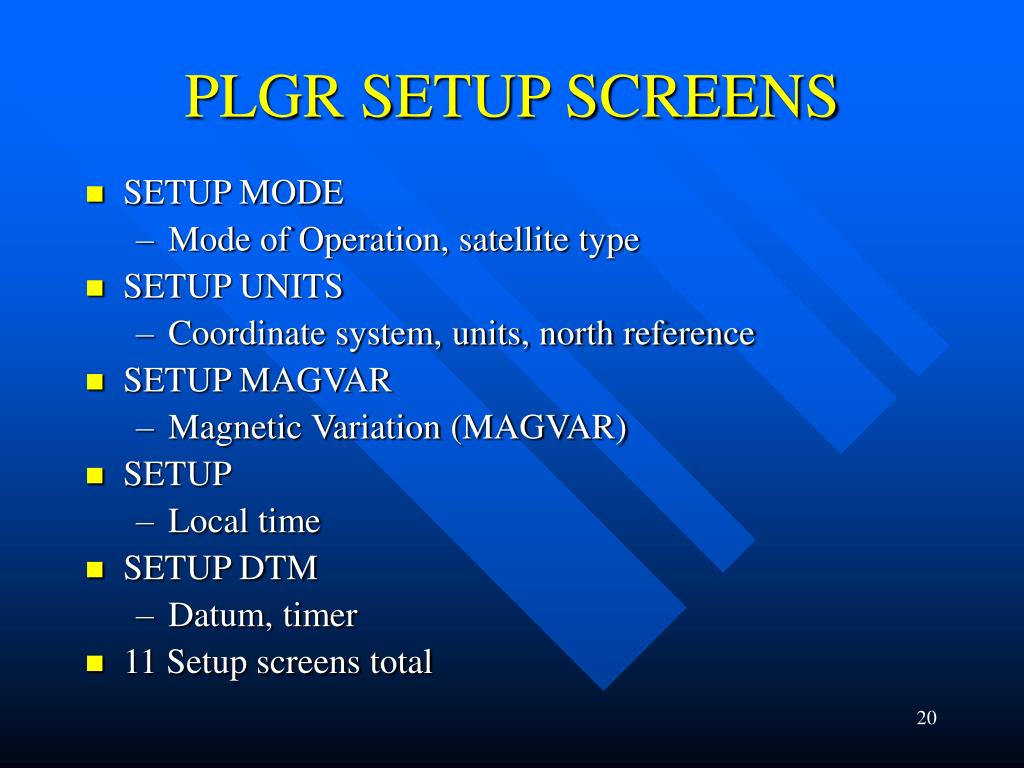 PLGR SETUP SCREENS

- SETUP MODE
  – Mode of Operation, satellite type
- SETUP UNITS
  – Coordinate system, units, north reference
- SETUP MAGVAR
  – Magnetic Variation (MAGVAR)
- SETUP
  – Local time
- SETUP DTM
  – Datum, timer
- 11 Setup screens total

20